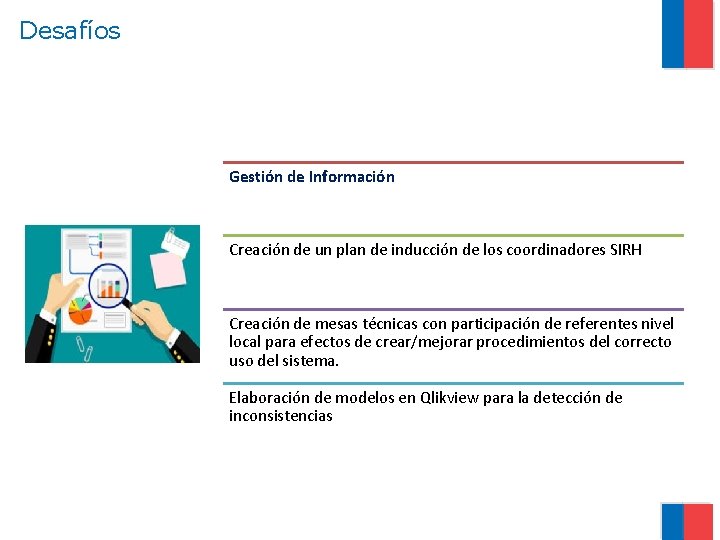 Desafíos

Gestión de Información

Creación de un plan de inducción de los coordinadores SIRH

Creación de mesas técnicas con participación de referentes nivel local para efectos de crear/mejorar procedimientos del correcto uso del sistema.

Elaboración de modelos en Qlikview para la detección de inconsistencias